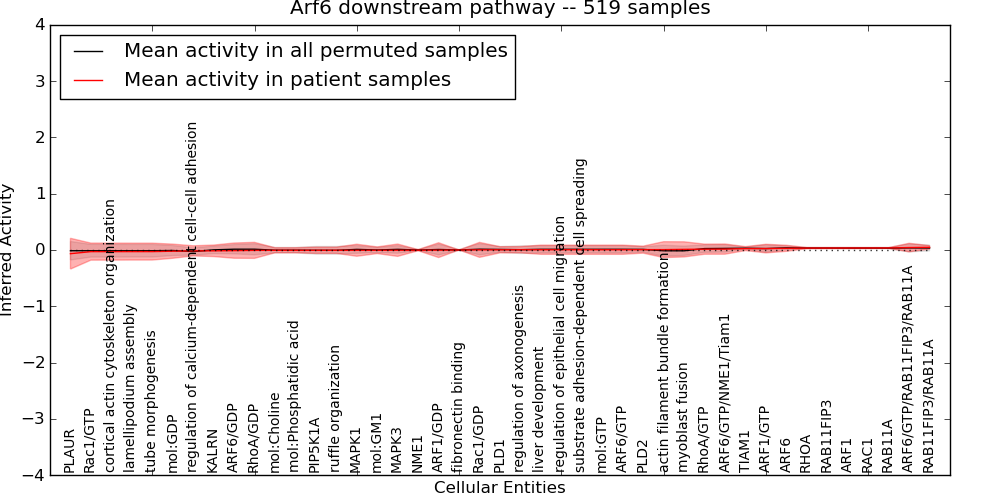 Arf6 downstream pathway -- 519 samples

Mean activity in all permuted samples
Mean activity in patient samples

Inferred Activity

4
3
2
1
0
−1
−2
−3
−4

PLAUR
Rac1/GTP
cortical actin cytoskeleton organization
lamellipodium assembly
tube morphogenesis
mol:GDP
regulation of calcium-dependent cell-cell adhesion
KALRN
ARF6/GDP
RhoA/GDP
mol:Choline
mol:Phosphatidic acid
PIP5K1A
ruffle organization
MAPK1
mol:GM1
MAPK3
NME1
ARF1/GDP
fibronectin binding
Rac1/GDP
PLD1
regulation of axonogenesis
liver development
regulation of epithelial cell migration
substrate adhesion-dependent cell spreading
mol:GTP
ARF6/GTP
PLD2
actin filament bundle formation
myoblast fusion
RhoA/GTP
ARF6/GTP/NME1/Tiam1
TIAM1
ARF1/GTP
ARF6
RHOA
RAB11FIP3
ARF1
RAC1
RAB11A
ARF6/GTP/RAB11FIP3/RAB11A
RAB11FIP3/RAB11A

Cellular Entities